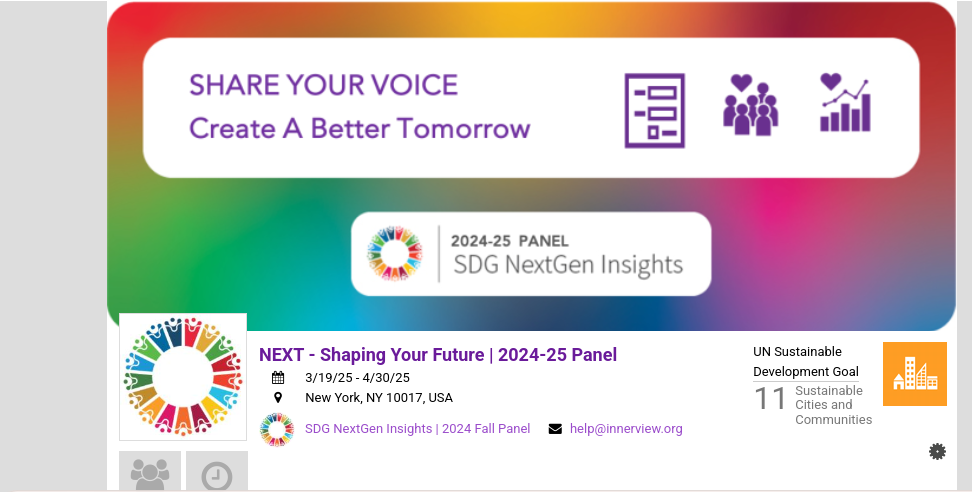 SHARE YOUR VOICE
Create A Better Tomorrow

2024-25 PANEL
SDG NextGen Insights

NEXT - Shaping Your Future | 2024-25 Panel
3/19/25 - 4/30/25
New York, NY 10017, USA
SDG NextGen Insights | 2024 Fall Panel
help@innerview.org

UN Sustainable Development Goal
11 Sustainable Cities and Communities